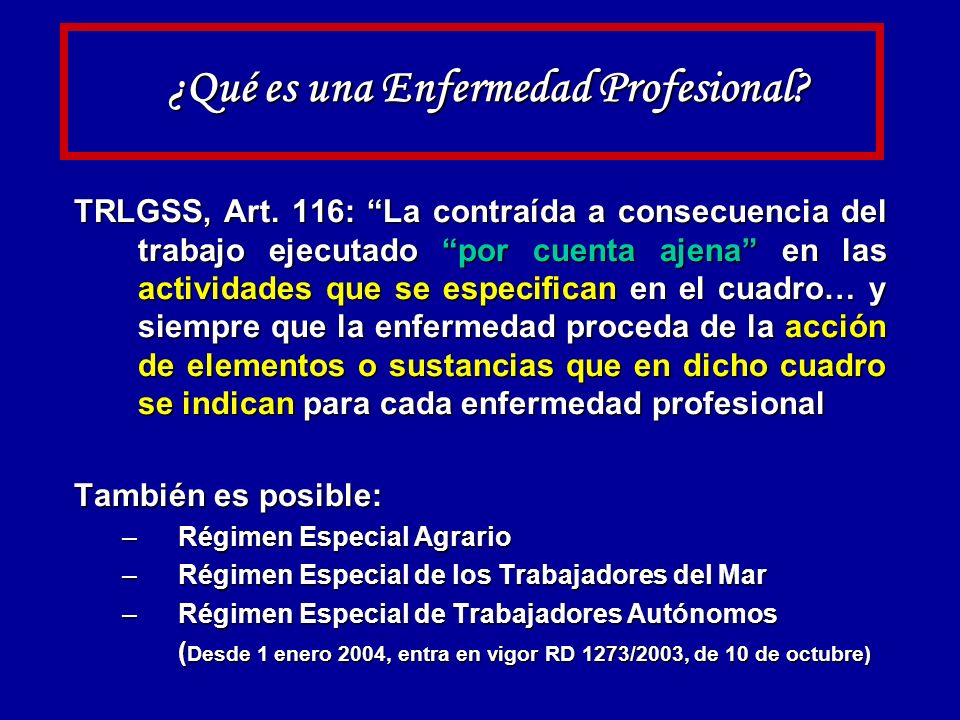 ¿Qué es una Enfermedad Profesional?

TRLGSS, Art. 116: “La contraída a consecuencia del trabajo ejecutado “por cuenta ajena” en las actividades que se especifican en el cuadro… y siempre que la enfermedad proceda de la acción de elementos o sustancias que en dicho cuadro se indican para cada enfermedad profesional

También es posible:
– Régimen Especial Agrario
– Régimen Especial de los Trabajadores del Mar
– Régimen Especial de Trabajadores Autónomos
(Desde 1 enero 2004, entra en vigor RD 1273/2003, de 10 de octubre)